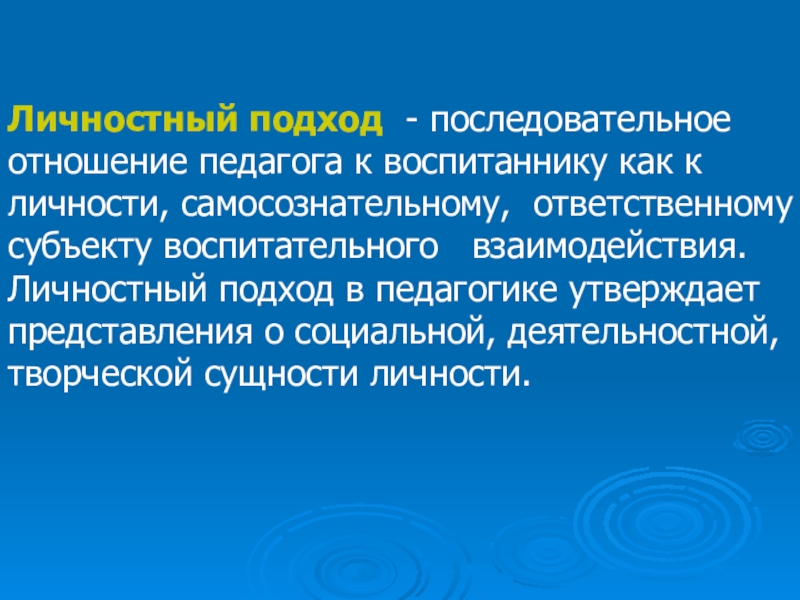 Личностный подход - последовательное отношение педагога к воспитаннику как к личности, самосознательному, ответственному субъекту воспитательного взаимодействия. Личностный подход в педагогике утверждает представления о социальной, деятельностной, творческой сущности личности.